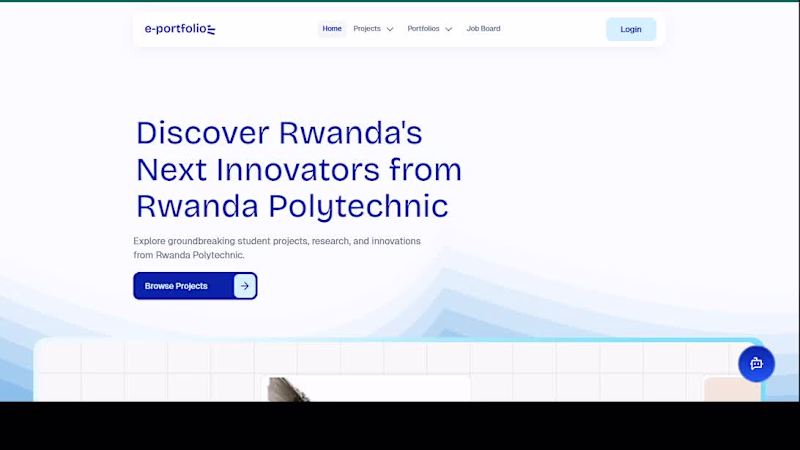 e-portfolio

Home Projects Portfolios Job Board

Login

Discover Rwanda's Next Innovators from Rwanda Polytechnic

Explore groundbreaking student projects, research, and innovations from Rwanda Polytechnic.

Browse Projects